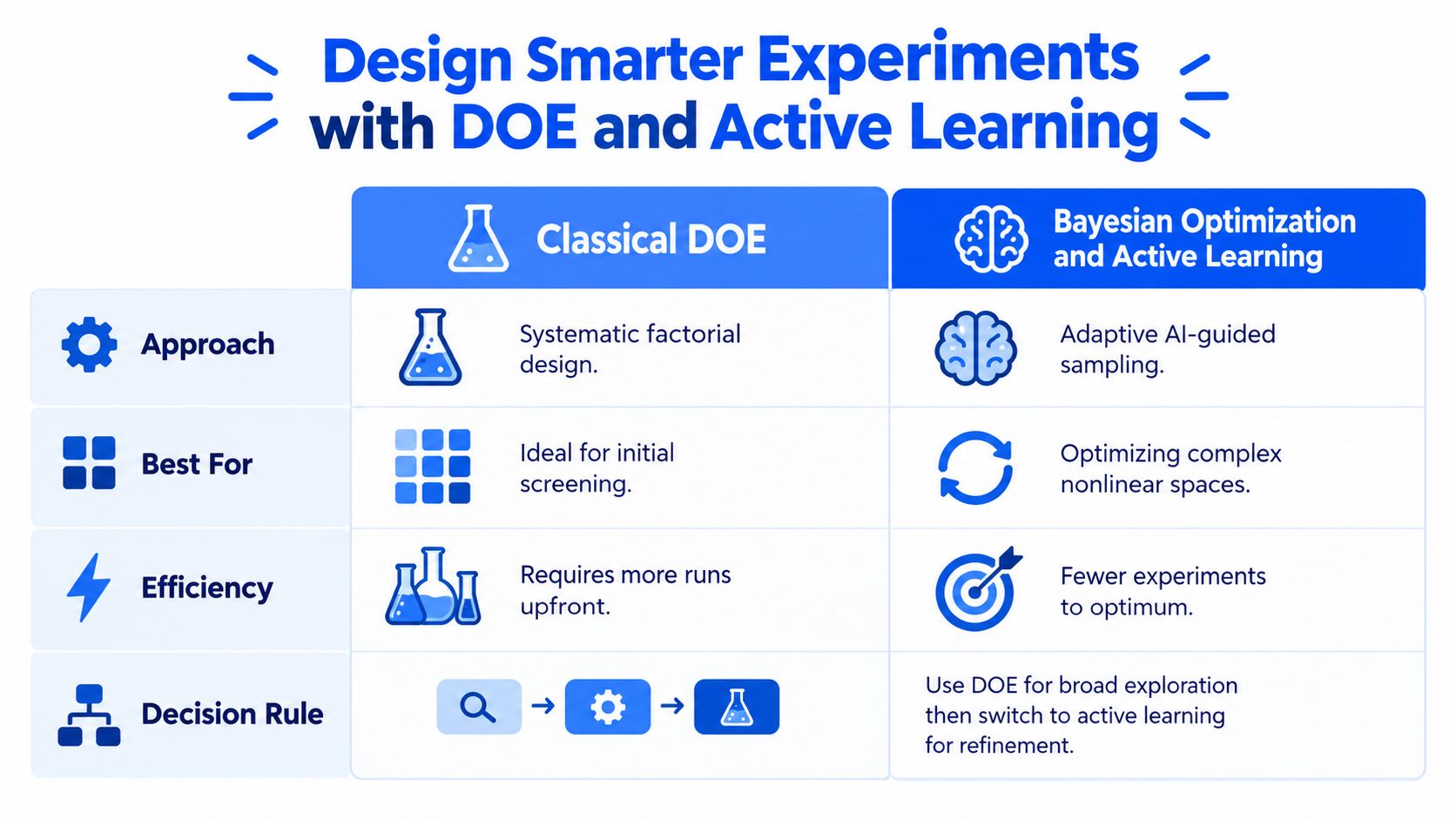 Design Smarter Experiments with DOE and Active Learning

| | Classical DOE | Bayesian Optimization and Active Learning |
|---|---|---|
| Approach | Systematic factorial design. | Adaptive AI-guided sampling. |
| Best For | Ideal for initial screening. | Optimizing complex nonlinear spaces. |
| Efficiency | Requires more runs upfront. | Fewer experiments to optimum. |
| Decision Rule | | Use DOE for broad exploration then switch to active learning for refinement. |